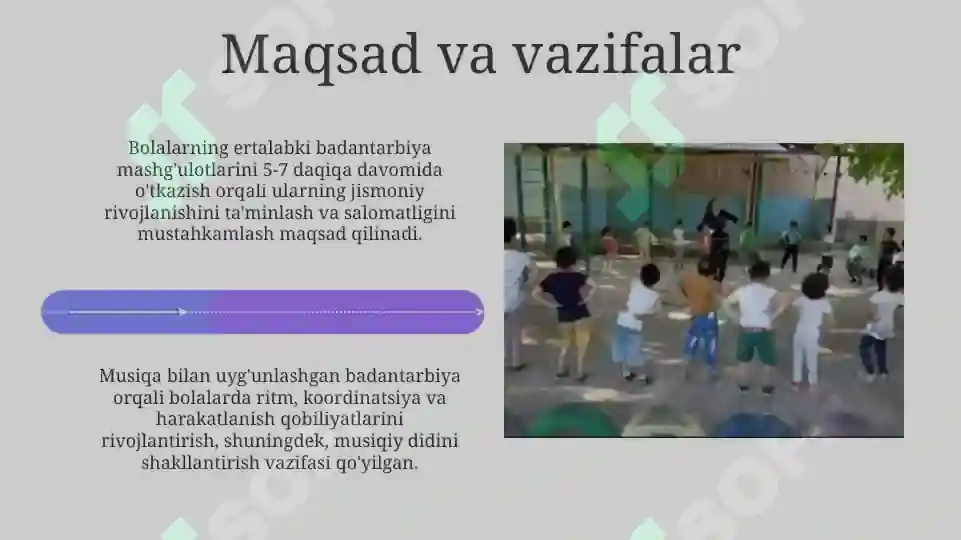 Maqsad va vazifalar

Bolalarning ertalabki badantarbiya mashg'ulotlarini 5-7 daqiqa davomida o'tkazish orqali ularning jismoniy rivojlanishini ta'minlash va salomatligini mustahkamlash maqsad qilinadi.

Musiqa bilan uyg'unlashgan badantarbiya orqali bolalarda ritm, koordinatsiya va harakatlanish qobiliyatlarini rivojlantirish, shuningdek, musiqiy didini shakllantirish vazifasi qo'yilgan.